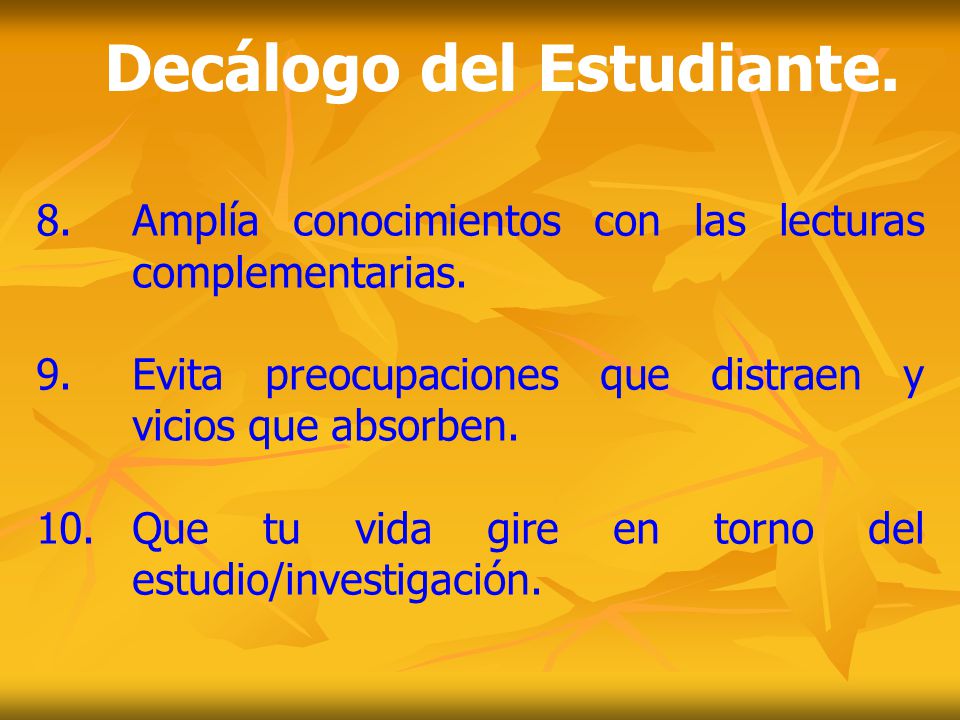 Decálogo del Estudiante.

8. Amplía conocimientos con las lecturas complementarias.

9. Evita preocupaciones que distraen y vicios que absorben.

10. Que tu vida gire en torno del estudio/investigación.